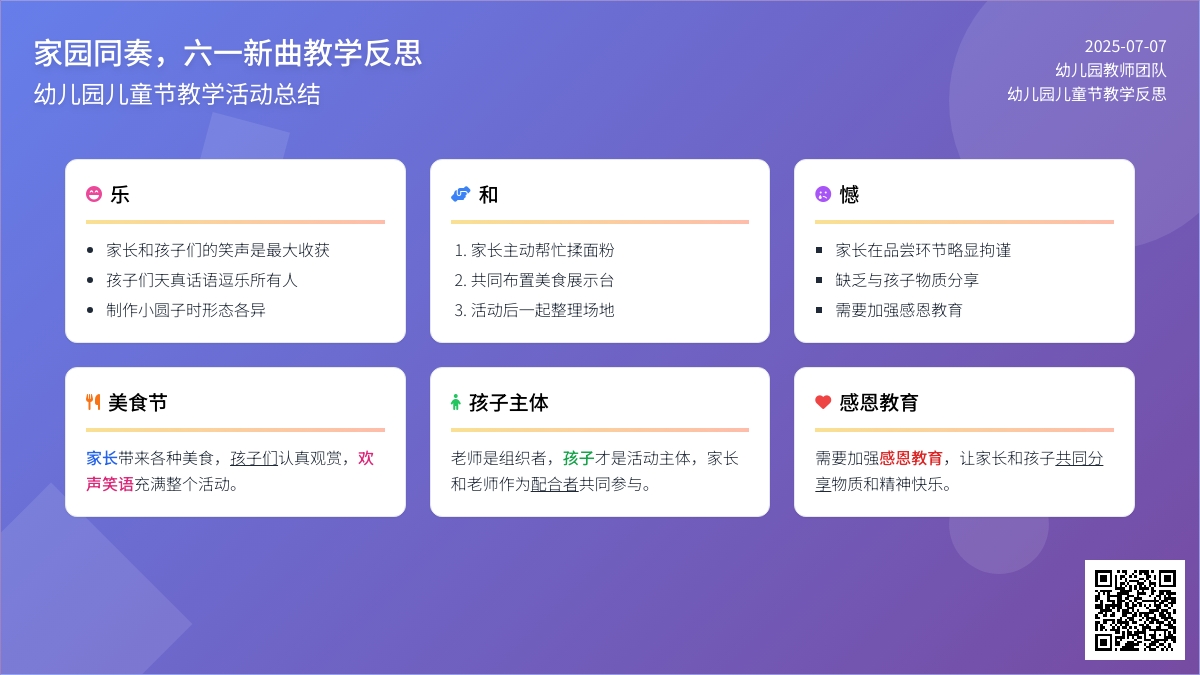 家园同奏，六一新曲教学反思
幼儿园儿童节教学活动总结

2025-07-07
幼儿园教师团队
幼儿园儿童节教学反思

乐

- 家长和孩子们的笑声是最大收获
- 孩子们天真话语逗乐所有人
- 制作小圆子时形态各异

和

1. 家长主动帮忙揉面粉
2. 共同布置美食展示台
3. 活动后一起整理场地

憾

- 家长在品尝环节略显拘谨
- 缺乏与孩子物质分享
- 需要加强感恩教育

美食节

家长带来各种美食，孩子们认真观赏，欢声笑语充满整个活动。

孩子主体

老师是组织者，孩子才是活动主体，家长和老师作为配合者共同参与。

感恩教育

需要加强感恩教育，让家长和孩子共同分享物质和精神快乐。